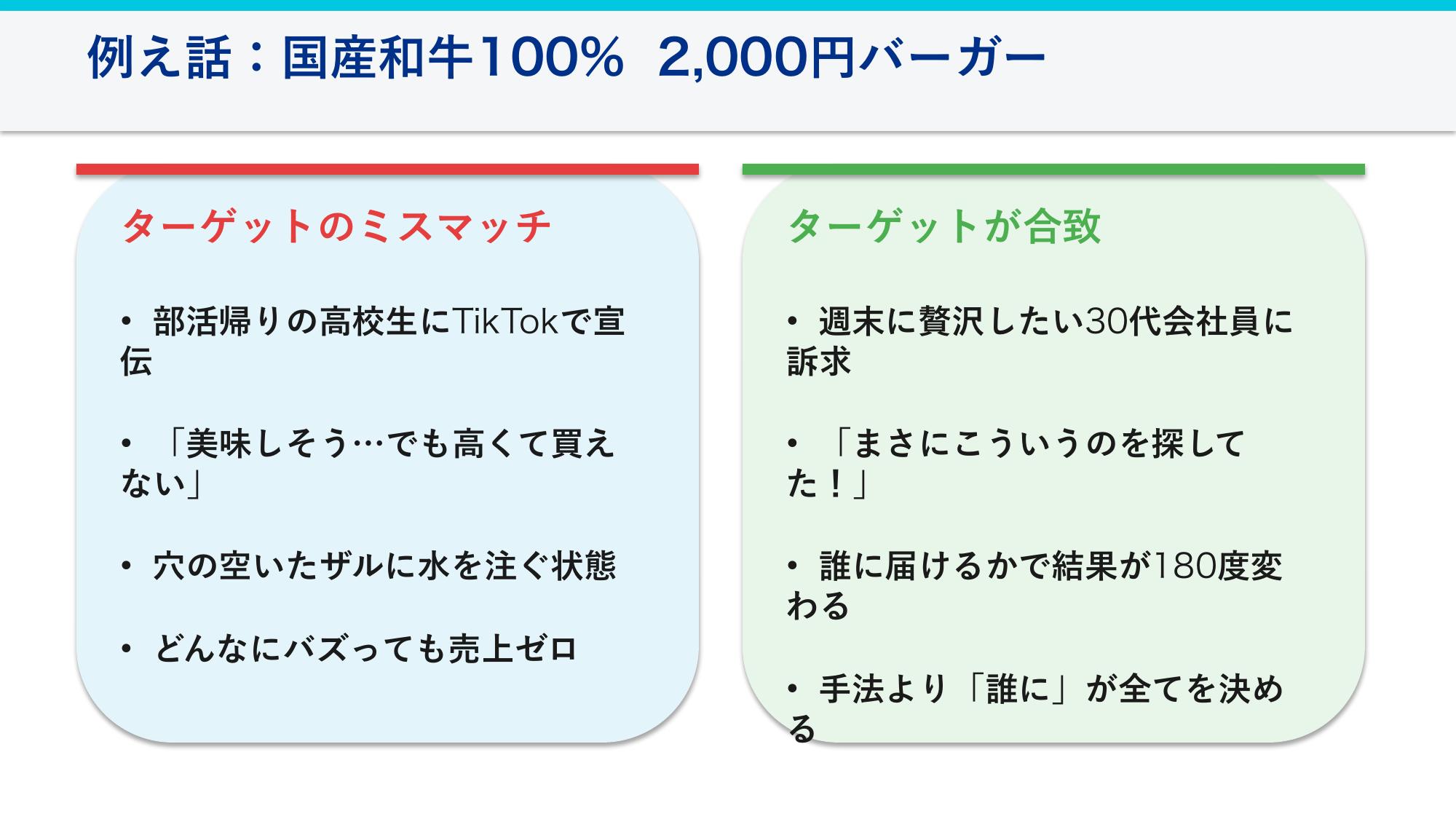 例え話：国産和牛100% 2,000円バーガー

ターゲットのミスマッチ

• 部活帰りの高校生にTikTokで宣伝

• 「美味しそう…でも高くて買えない」

• 穴の空いたザルに水を注ぐ状態

• どんなにバズっても売上ゼロ

ターゲットが合致

• 週末に贅沢したい30代会社員に訴求

• 「まさにこういうのを探してた！」

• 誰に届けるかで結果が180度変わる

• 手法より「誰に」が全てを決める